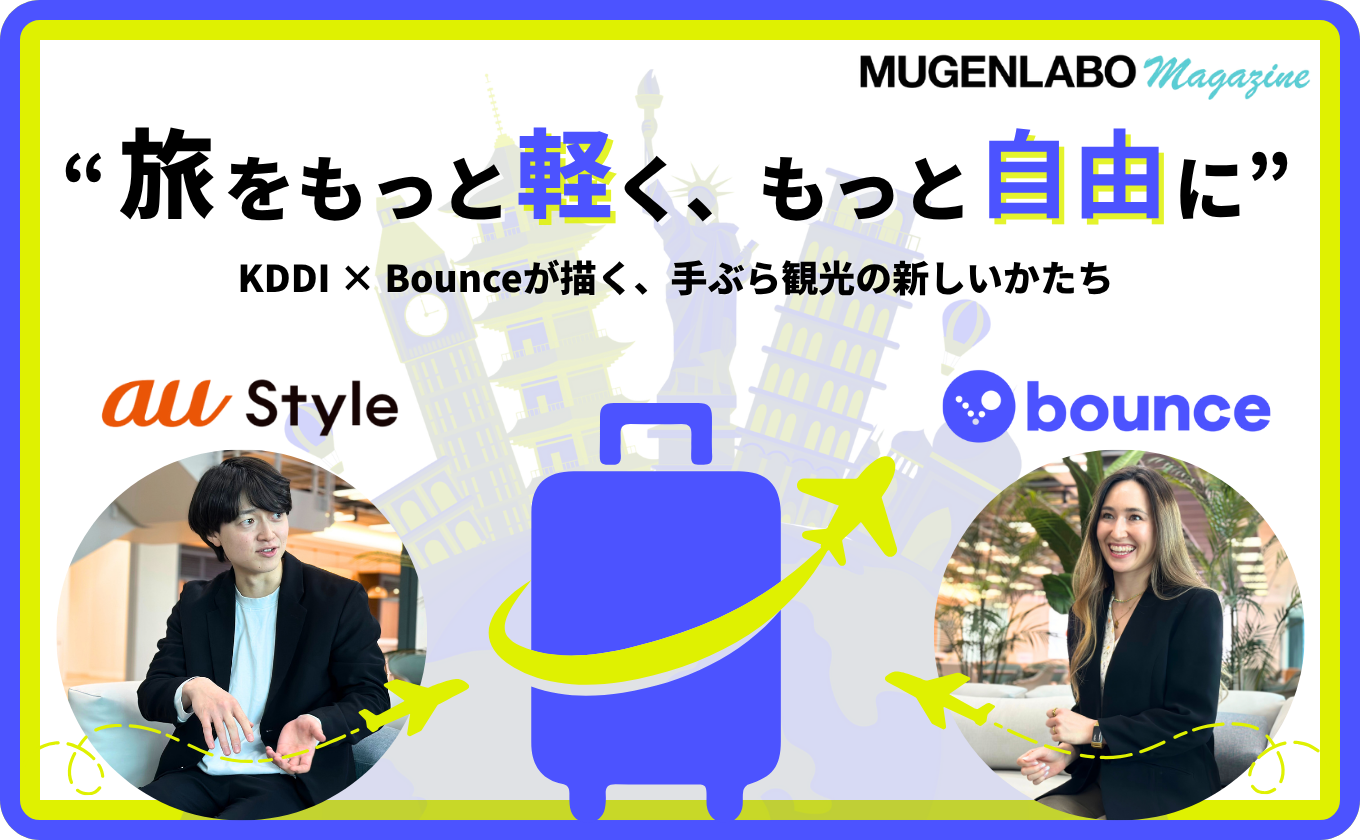 MUGENLABO Magazine

“旅をもっと軽く、もっと自由に”

KDDI × Bounceが描く、手ぶら観光の新しいかたち

au Style

bounce